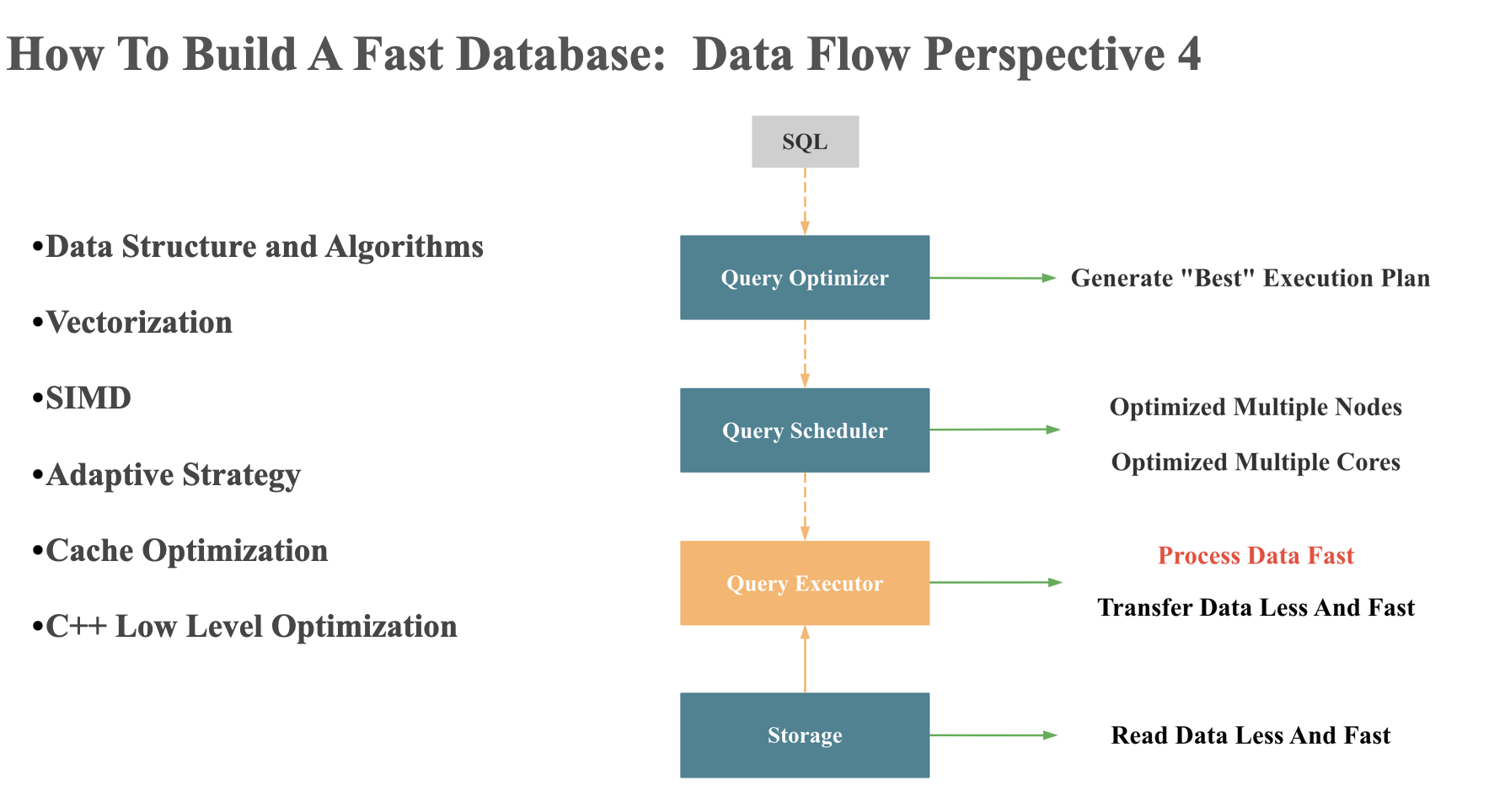 How To Build A Fast Database: Data Flow Perspective 4

•Data Structure and Algorithms

•Vectorization

•SIMD

•Adaptive Strategy

•Cache Optimization

•C++ Low Level Optimization

SQL

Query Optimizer

Generate "Best" Execution Plan

Query Scheduler

Optimized Multiple Nodes

Optimized Multiple Cores

Query Executor

Process Data Fast

Transfer Data Less And Fast

Storage

Read Data Less And Fast